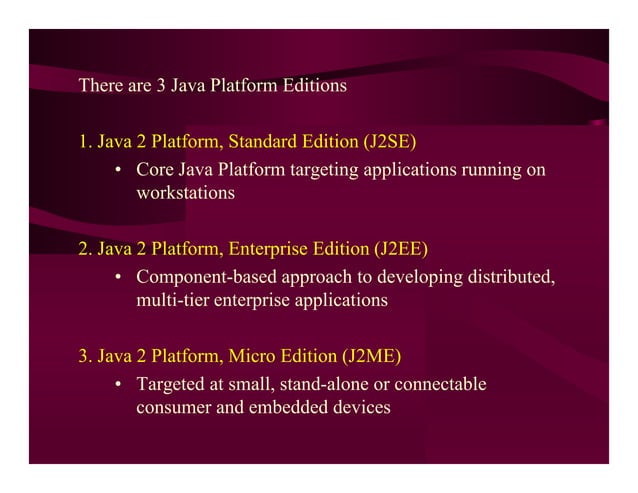 There are 3 Java Platform Editions

1. Java 2 Platform, Standard Edition (J2SE)

• Core Java Platform targeting applications running on workstations

2. Java 2 Platform, Enterprise Edition (J2EE)

• Component-based approach to developing distributed, multi-tier enterprise applications

3. Java 2 Platform, Micro Edition (J2ME)

• Targeted at small, stand-alone or connectable consumer and embedded devices